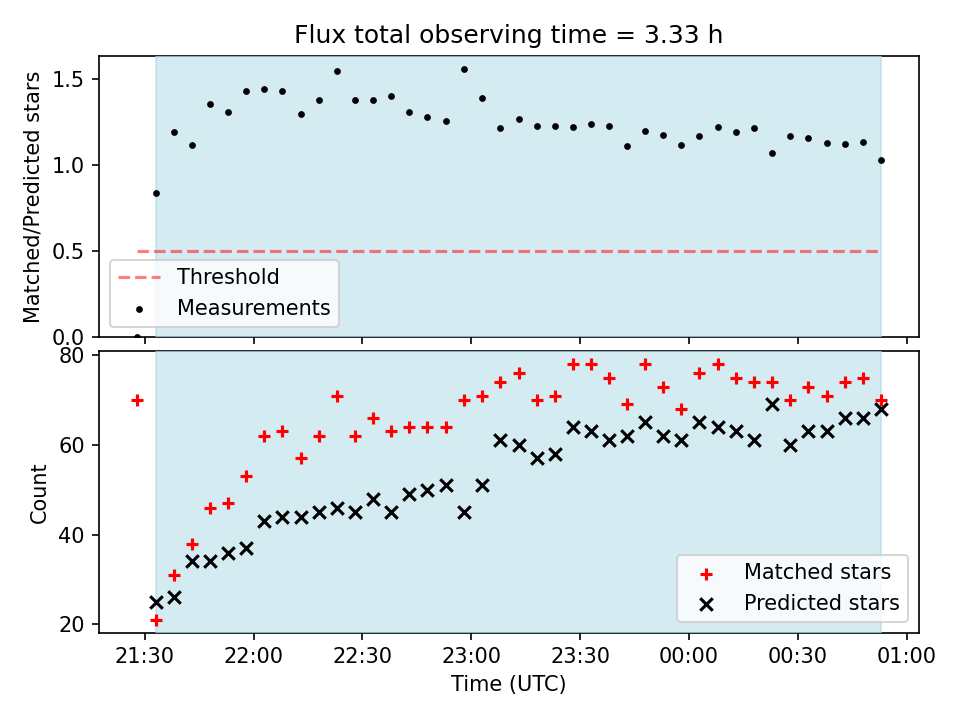 Flux total observing time = 3.33 h

Matched/Predicted stars

1.5
1.0
0.5
0.0

Threshold
Measurements

Count

80
60
40
20

Matched stars
Predicted stars

21:30
22:00
22:30
23:00
23:30
00:00
00:30
01:00

Time (UTC)